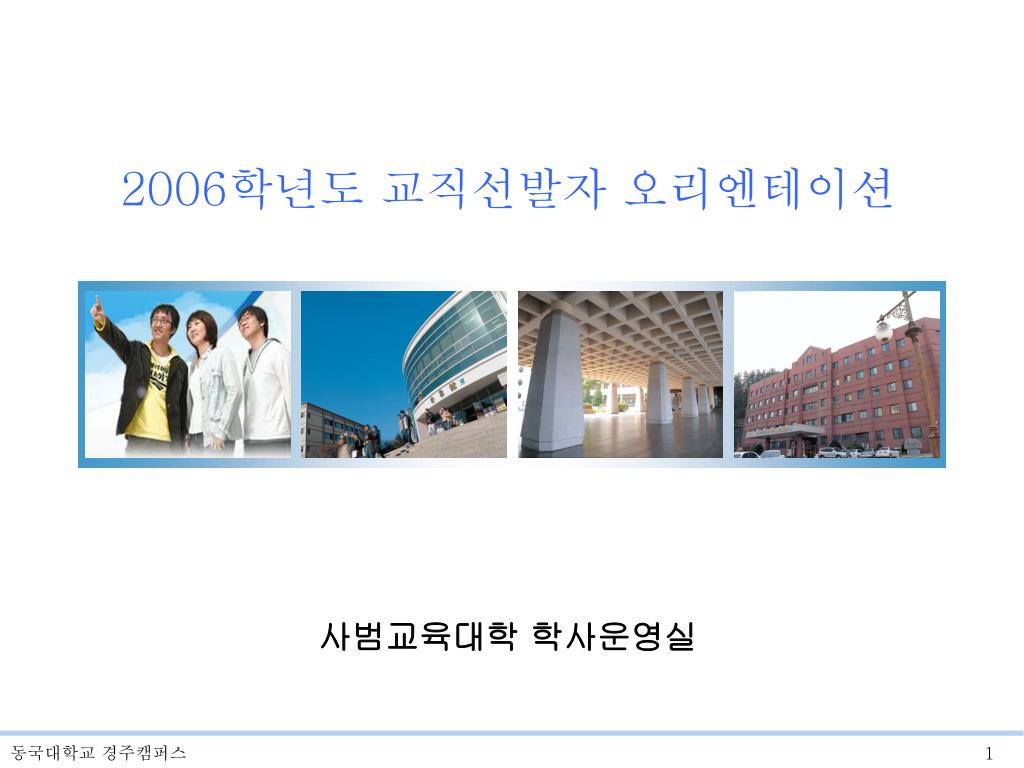 2006학년도 교직선발자 오리엔테이션

사범교육대학 학사운영실

동국대학교 경주캠퍼스

1